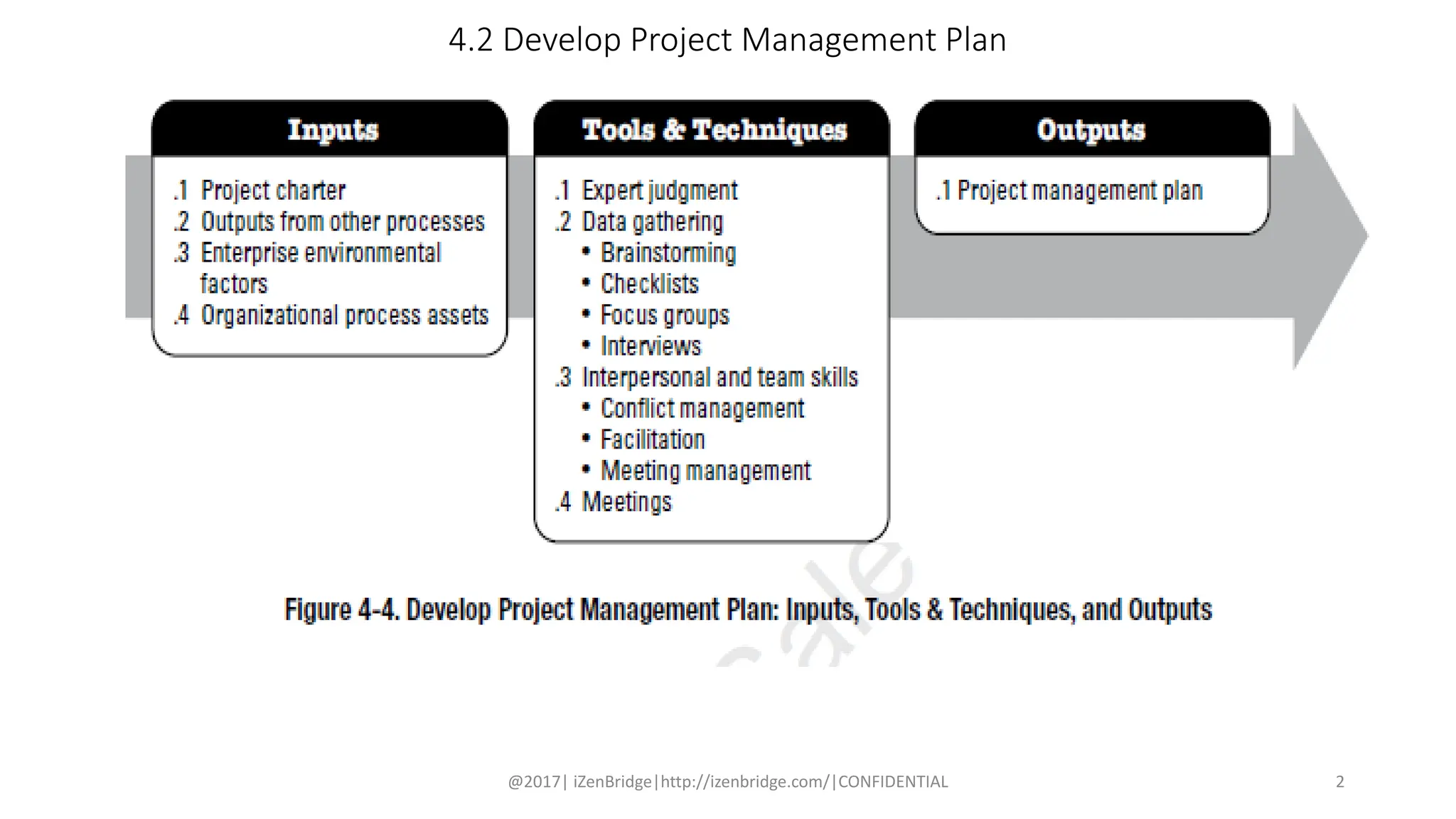 4.2 Develop Project Management Plan

Inputs

.1 Project charter
.2 Outputs from other processes
.3 Enterprise environmental factors
.4 Organizational process assets

Tools & Techniques

.1 Expert judgment
.2 Data gathering
• Brainstorming
• Checklists
• Focus groups
• Interviews
.3 Interpersonal and team skills
• Conflict management
• Facilitation
• Meeting management
.4 Meetings

Outputs

.1 Project management plan

Figure 4-4. Develop Project Management Plan: Inputs, Tools & Techniques, and Outputs

@2017| iZenBridge|http://izenbridge.com/|CONFIDENTIAL

2